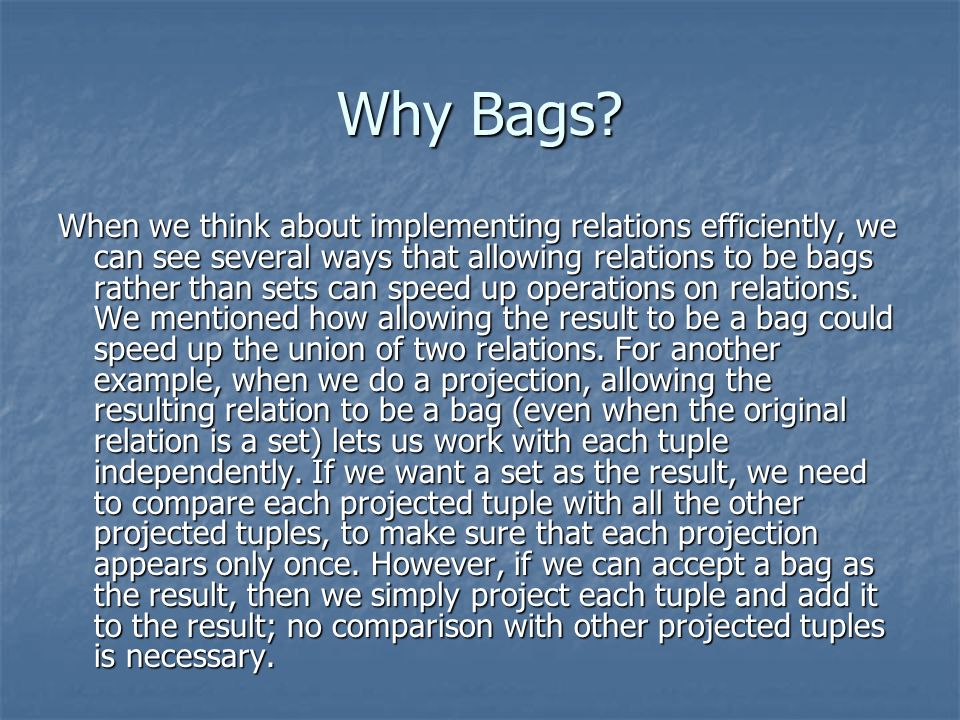 Why Bags?

When we think about implementing relations efficiently, we can see several ways that allowing relations to be bags rather than sets can speed up operations on relations. We mentioned how allowing the result to be a bag could speed up the union of two relations. For another example, when we do a projection, allowing the resulting relation to be a bag (even when the original relation is a set) lets us work with each tuple independently. If we want a set as the result, we need to compare each projected tuple with all the other projected tuples, to make sure that each projection appears only once. However, if we can accept a bag as the result, then we simply project each tuple and add it to the result; no comparison with other projected tuples is necessary.